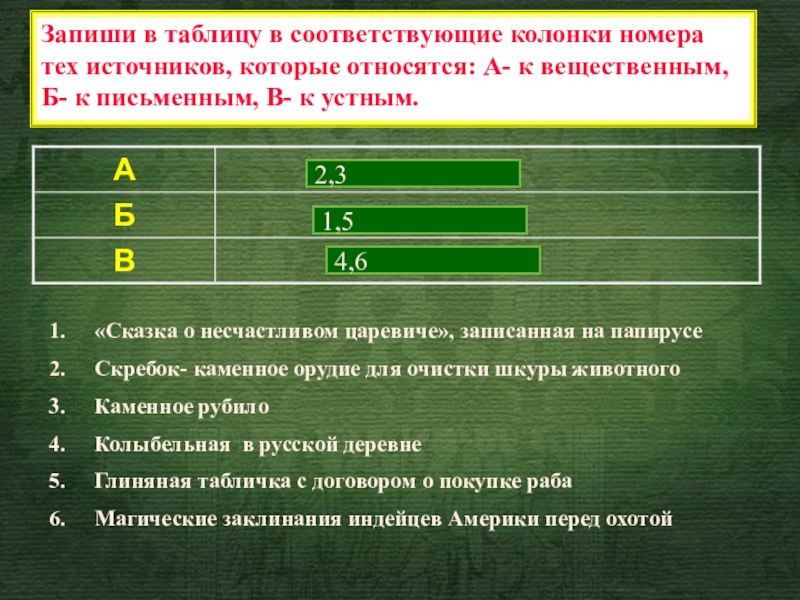 Запиши в таблицу в соответствующие колонки номера тех источников, которые относятся: А- к вещественным, Б- к письменным, В- к устным.

| А | 2,3 |
|---|---|
| Б | 1,5 |
| В | 4,6 |

1. «Сказка о несчастливом царевиче», записанная на папирусе
2. Скребок- каменное орудие для очистки шкуры животного
3. Каменное рубило
4. Колыбельная в русской деревне
5. Глиняная табличка с договором о покупке раба
6. Магические заклинания индейцев Америки перед охотой